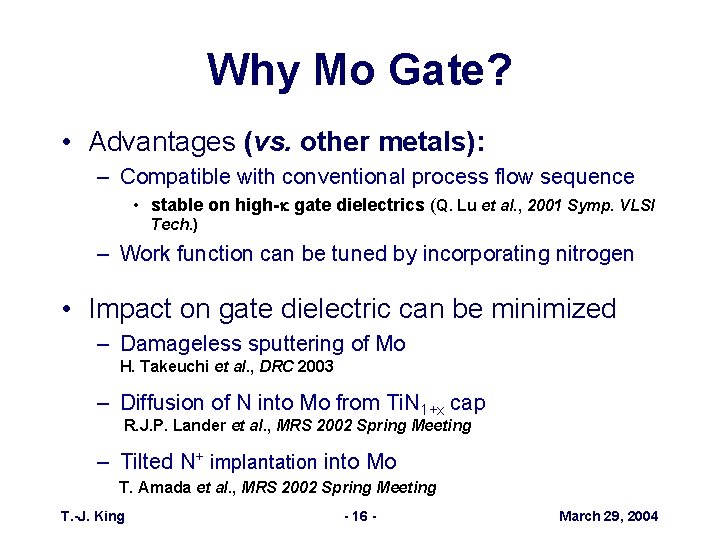 Why Mo Gate?

• Advantages (vs. other metals):

– Compatible with conventional process flow sequence

• stable on high-$\kappa$ gate dielectrics (Q. Lu et al., 2001 Symp. VLSI Tech.)

– Work function can be tuned by incorporating nitrogen

• Impact on gate dielectric can be minimized

– Damageless sputtering of Mo
H. Takeuchi et al., DRC 2003

– Diffusion of N into Mo from $TiN_{1+x}$ cap
R.J.P. Lander et al., MRS 2002 Spring Meeting

– Tilted $N^+$ implantation into Mo
T. Amada et al., MRS 2002 Spring Meeting

T.-J. King

- 16 -

March 29, 2004